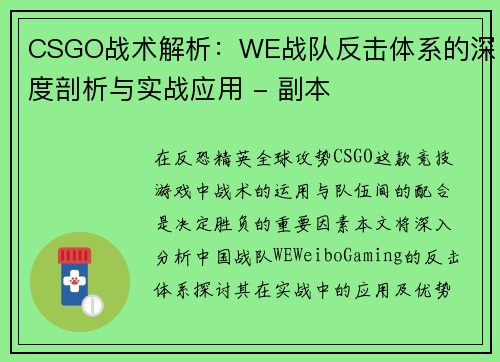 CSGO战术解析：WE战队反击体系的深度剖析与实战应用 - 副本

在反恐精英全球攻势CSGO这款竞技游戏中战术的运用与队伍间的配合是决定胜负的重要因素本文将深入分析中国战队WEWeiboGaming的反击体系探讨其在实战中的应用及优势